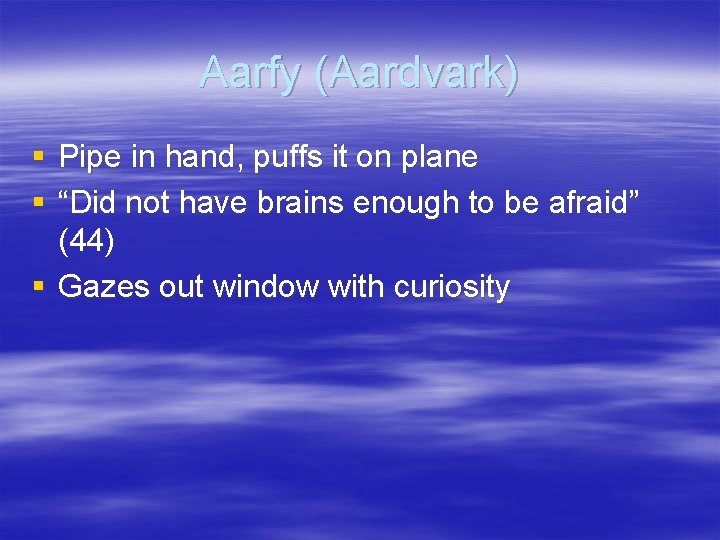 Aarfy (Aardvark)

▪ Pipe in hand, puffs it on plane
▪ “Did not have brains enough to be afraid” (44)
▪ Gazes out window with curiosity